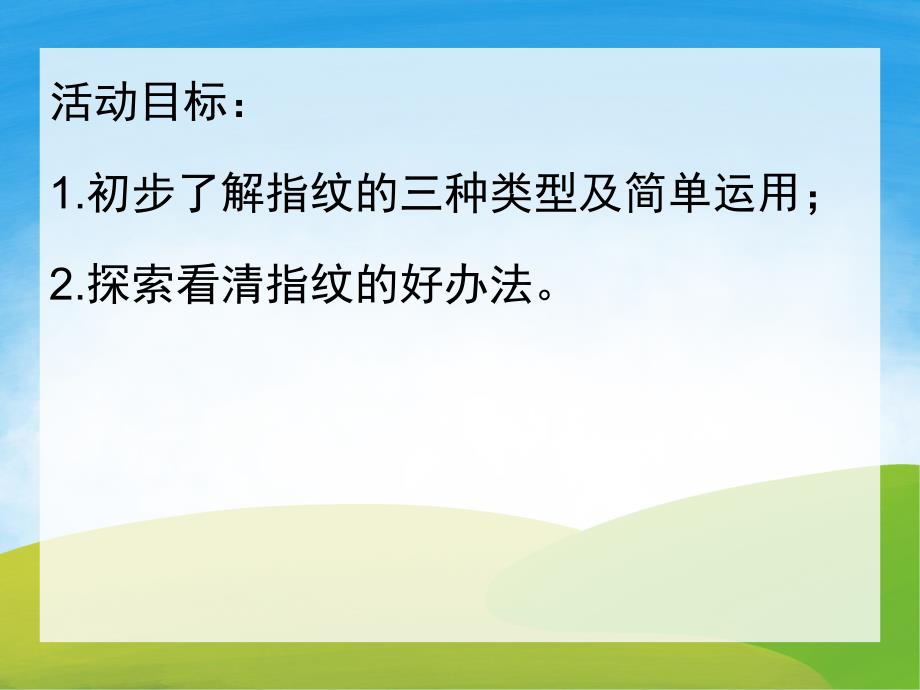 活动目标：

1.初步了解指纹的三种类型及简单运用；

2.探索看清指纹的好办法。